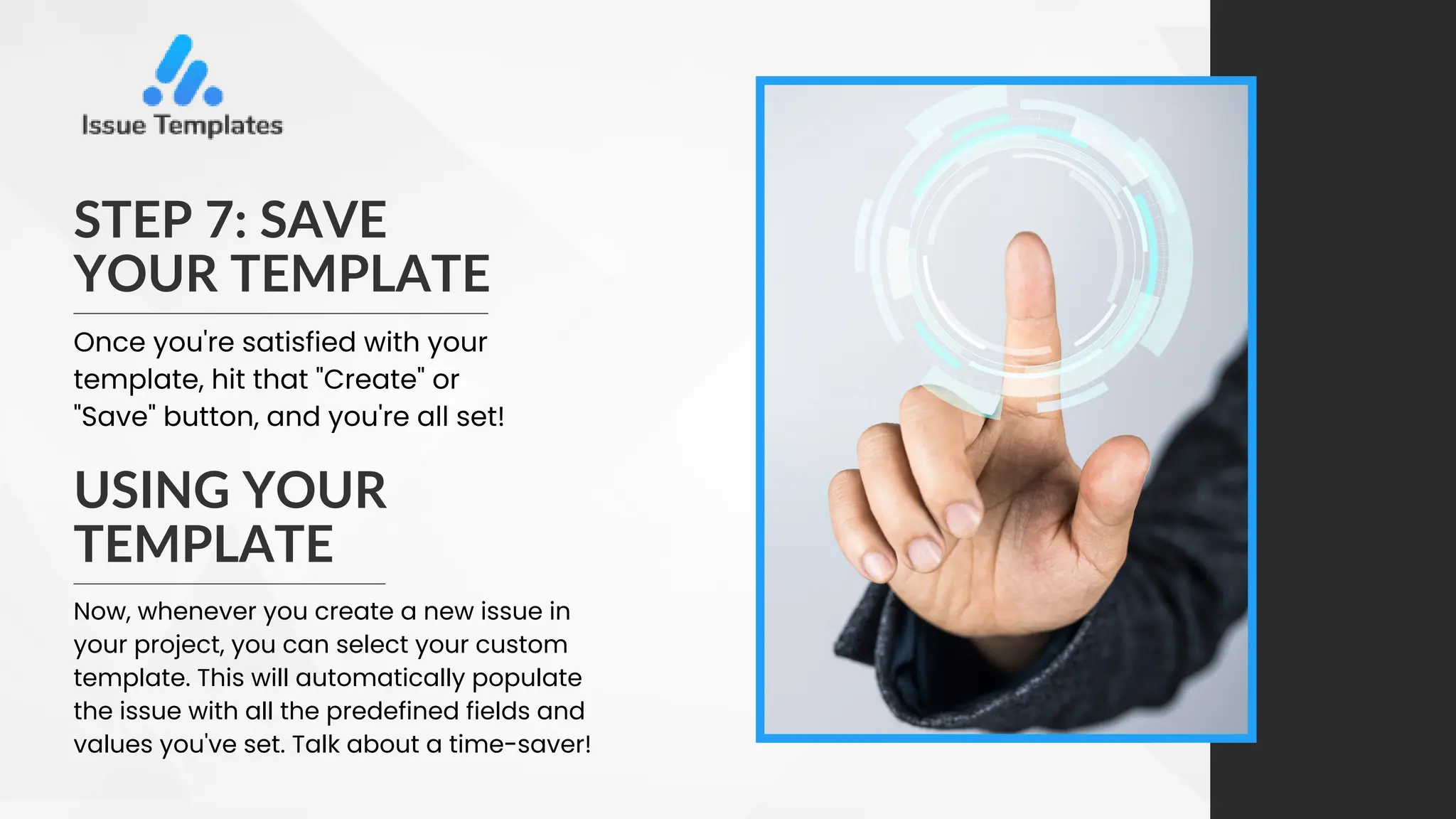 Issue Templates

STEP 7: SAVE YOUR TEMPLATE

Once you're satisfied with your template, hit that "Create" or "Save" button, and you're all set!

USING YOUR TEMPLATE

Now, whenever you create a new issue in your project, you can select your custom template. This will automatically populate the issue with all the predefined fields and values you've set. Talk about a time-saver!